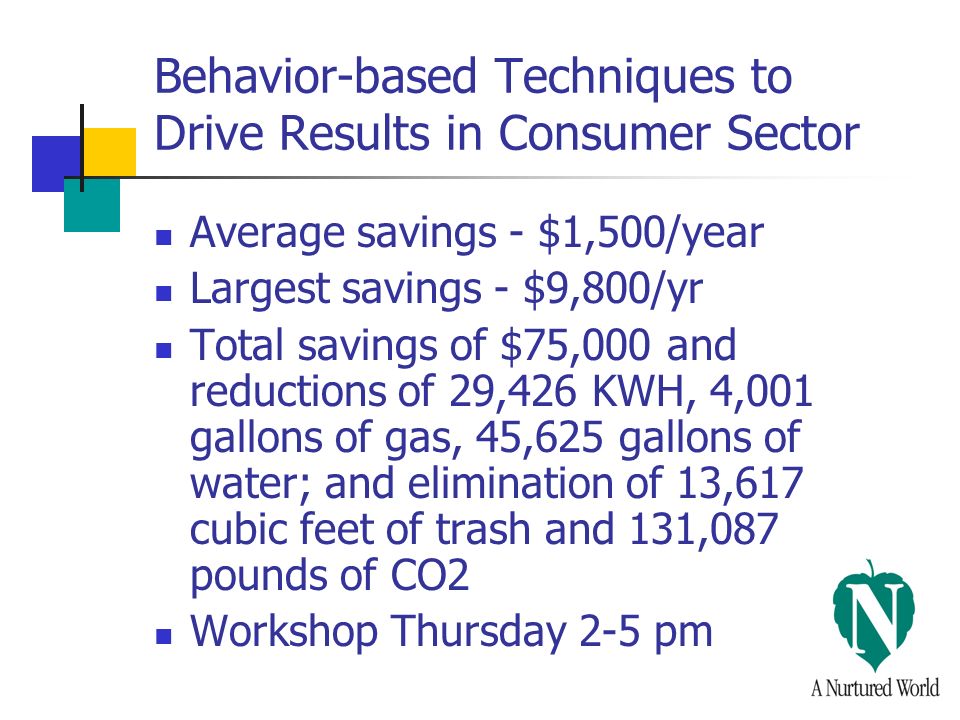 Behavior-based Techniques to Drive Results in Consumer Sector

- Average savings - \$1,500/year
- Largest savings - \$9,800/yr
- Total savings of \$75,000 and reductions of 29,426 KWH, 4,001 gallons of gas, 45,625 gallons of water; and elimination of 13,617 cubic feet of trash and 131,087 pounds of CO2
- Workshop Thursday 2-5 pm

N

A Nurtured World